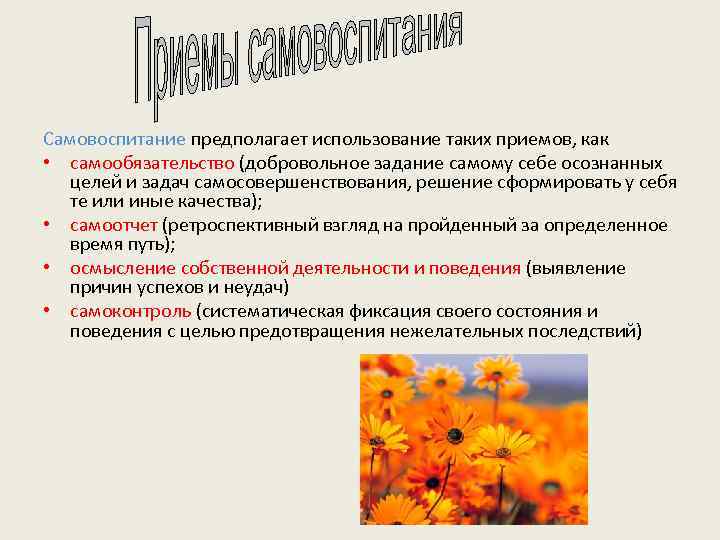 Приемы самовоспитания

Самовоспитание предполагает использование таких приемов, как

• самообязательство (добровольное задание самому себе осознанных целей и задач самосовершенствования, решение сформировать у себя те или иные качества);
• самоотчет (ретроспективный взгляд на пройденный за определенное время путь);
• осмысление собственной деятельности и поведения (выявление причин успехов и неудач)
• самоконтроль (систематическая фиксация своего состояния и поведения с целью предотвращения нежелательных последствий)